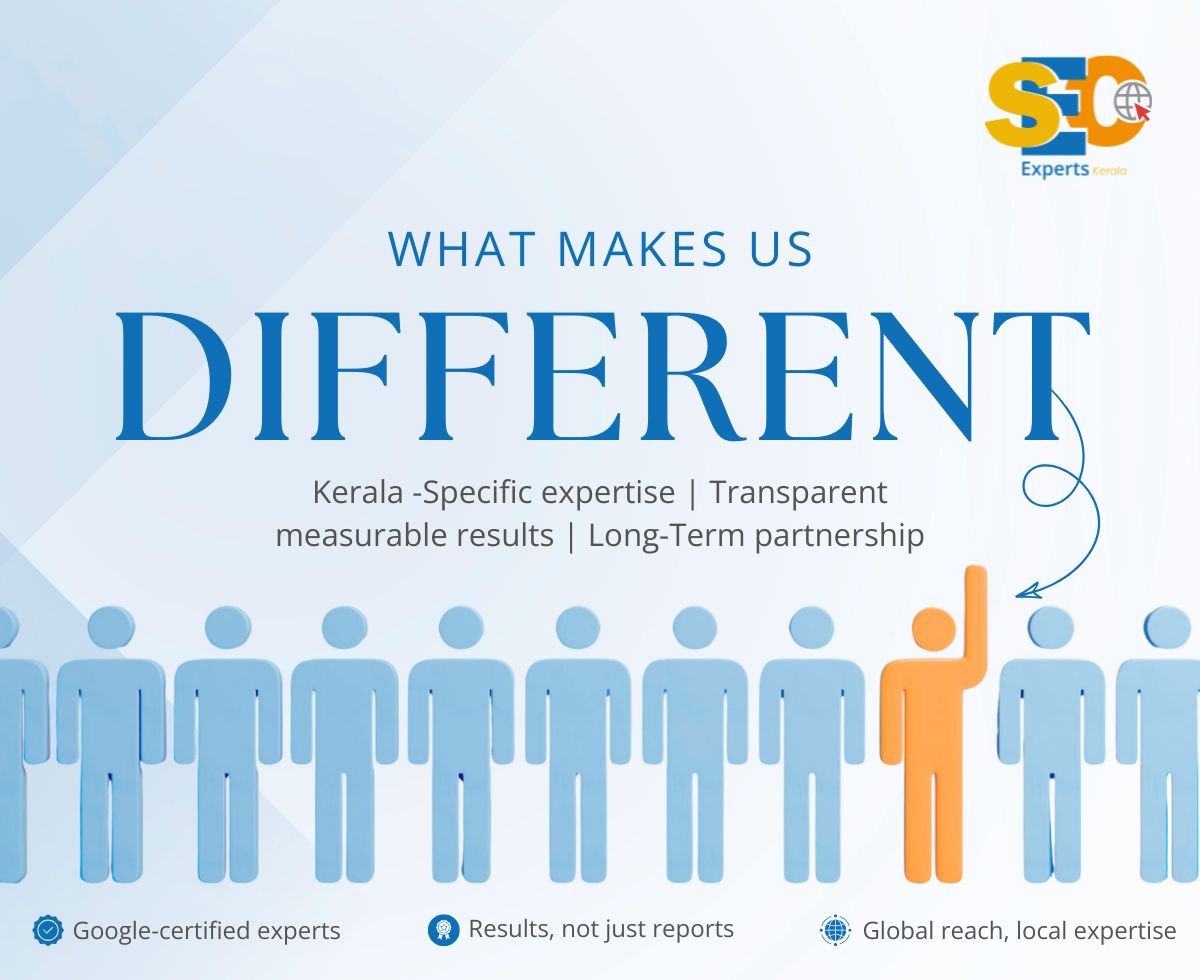 SEO
Experts Kerala

WHAT MAKES US
DIFFERENT

Kerala -Specific expertise | Transparent measurable results | Long-Term partnership

Google-certified experts
Results, not just reports
Global reach, local expertise